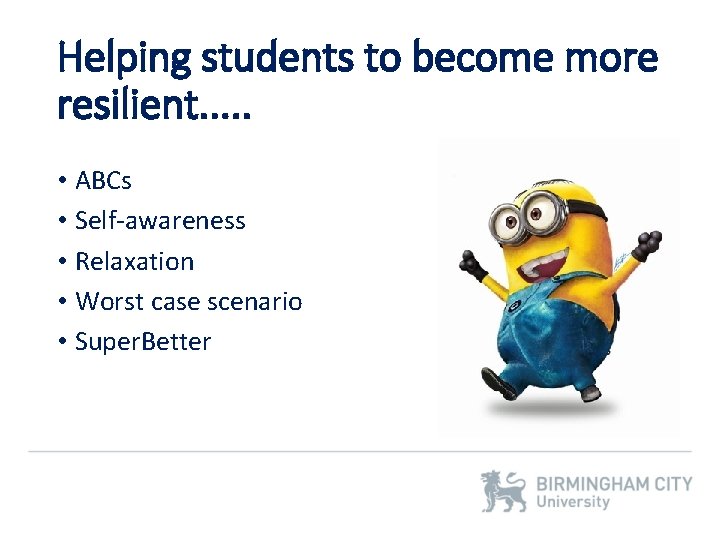 Helping students to become more resilient…..

• ABCs
• Self-awareness
• Relaxation
• Worst case scenario
• SuperBetter

BIRMINGHAM CITY
University